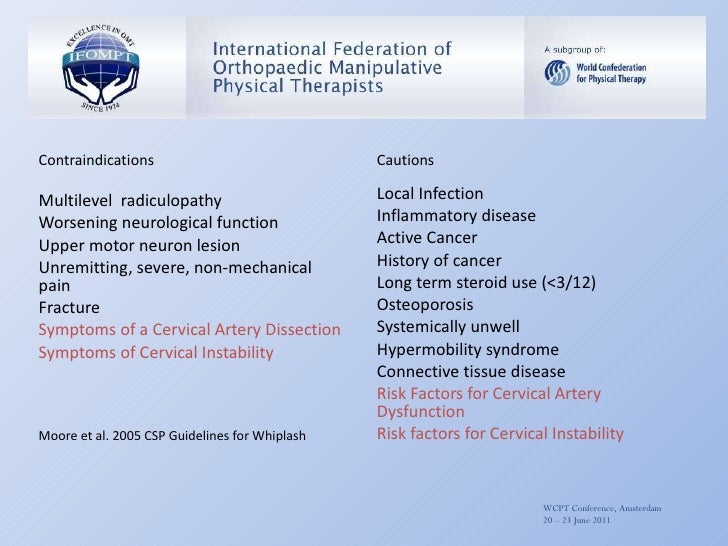 EXCELLENCE IN OMT
IFOMPT
SINCE 1974

International Federation of Orthopaedic Manipulative Physical Therapists

A subgroup of:
World Confederation for Physical Therapy

Contraindications

Multilevel radiculopathy
Worsening neurological function
Upper motor neuron lesion
Unremitting, severe, non-mechanical pain
Fracture
Symptoms of a Cervical Artery Dissection
Symptoms of Cervical Instability

Moore et al. 2005 CSP Guidelines for Whiplash

Cautions

Local Infection
Inflammatory disease
Active Cancer
History of cancer
Long term steroid use (<3/12)
Osteoporosis
Systemically unwell
Hypermobility syndrome
Connective tissue disease
Risk Factors for Cervical Artery Dysfunction
Risk factors for Cervical Instability

WCPT Conference, Amsterdam
20 – 23 June 2011